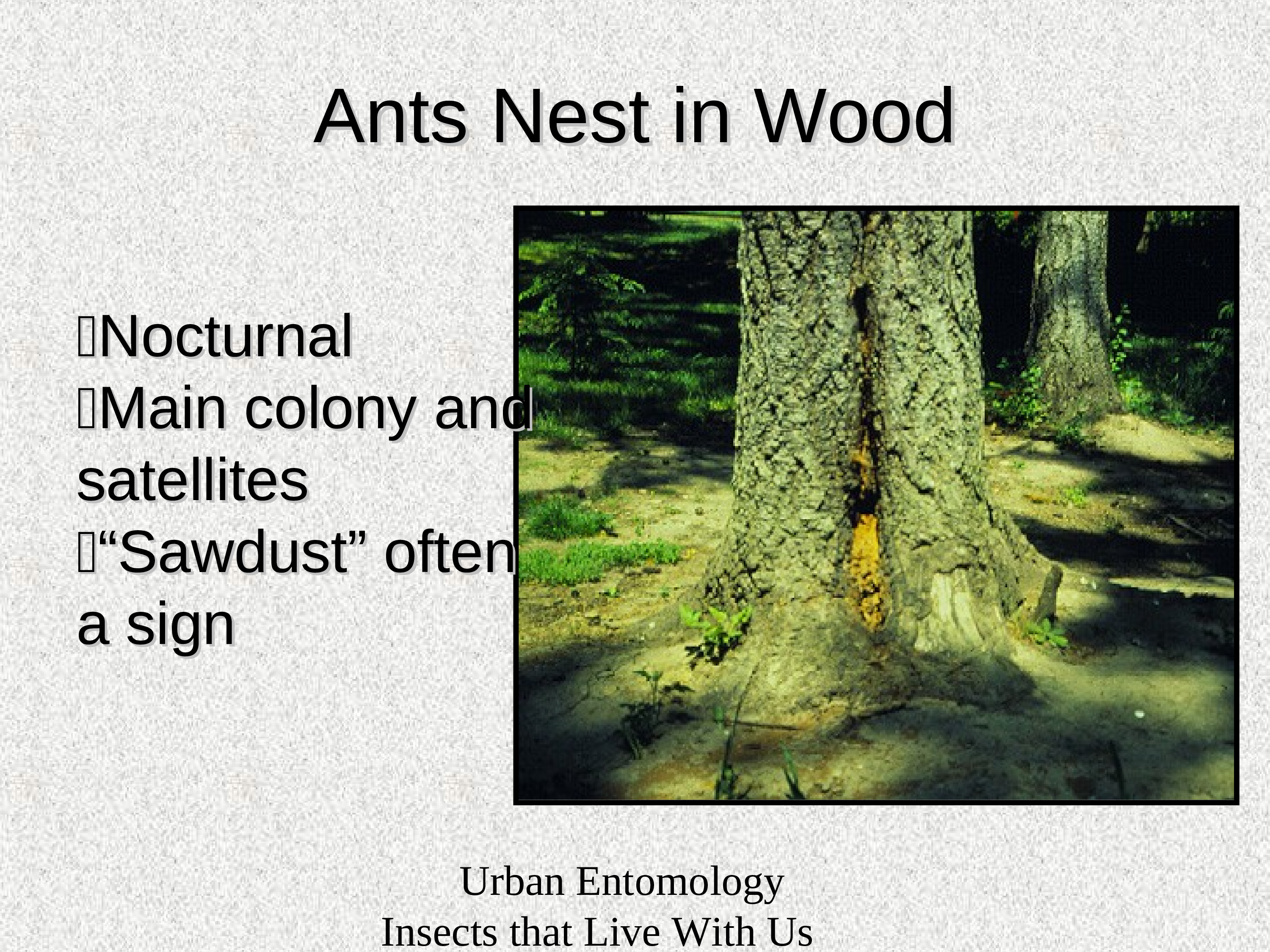 Ants Nest in Wood

Nocturnal
Main colony and satellites
“Sawdust” often a sign

Urban Entomology
Insects that Live With Us